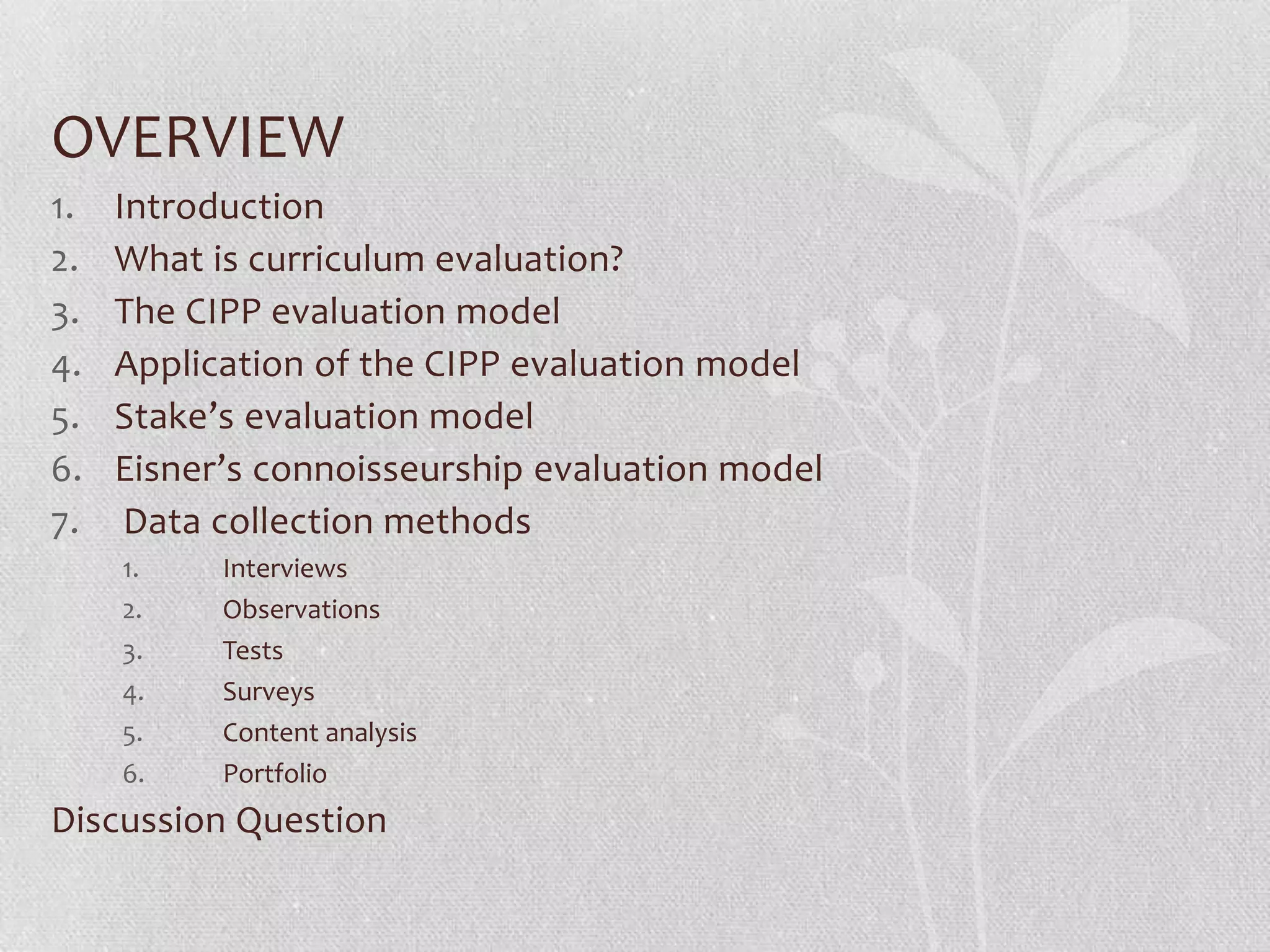 OVERVIEW

1. Introduction
2. What is curriculum evaluation?
3. The CIPP evaluation model
4. Application of the CIPP evaluation model
5. Stake’s evaluation model
6. Eisner’s connoisseurship evaluation model
7. Data collection methods
    1. Interviews
    2. Observations
    3. Tests
    4. Surveys
    5. Content analysis
    6. Portfolio

Discussion Question